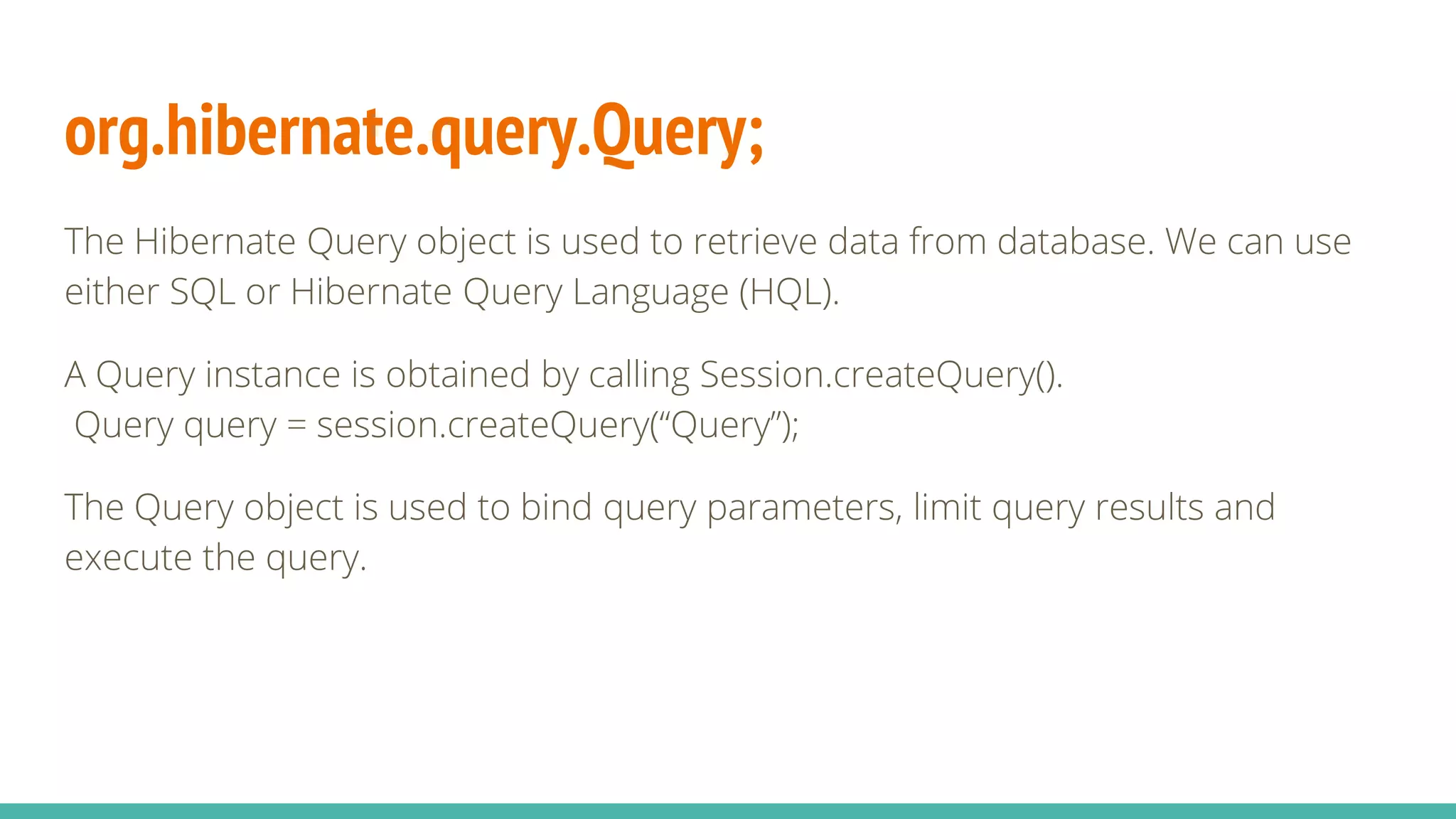 org.hibernate.query.Query;

The Hibernate Query object is used to retrieve data from database. We can use either SQL or Hibernate Query Language (HQL).

A Query instance is obtained by calling Session.createQuery().
Query query = session.createQuery(“Query”);

The Query object is used to bind query parameters, limit query results and execute the query.